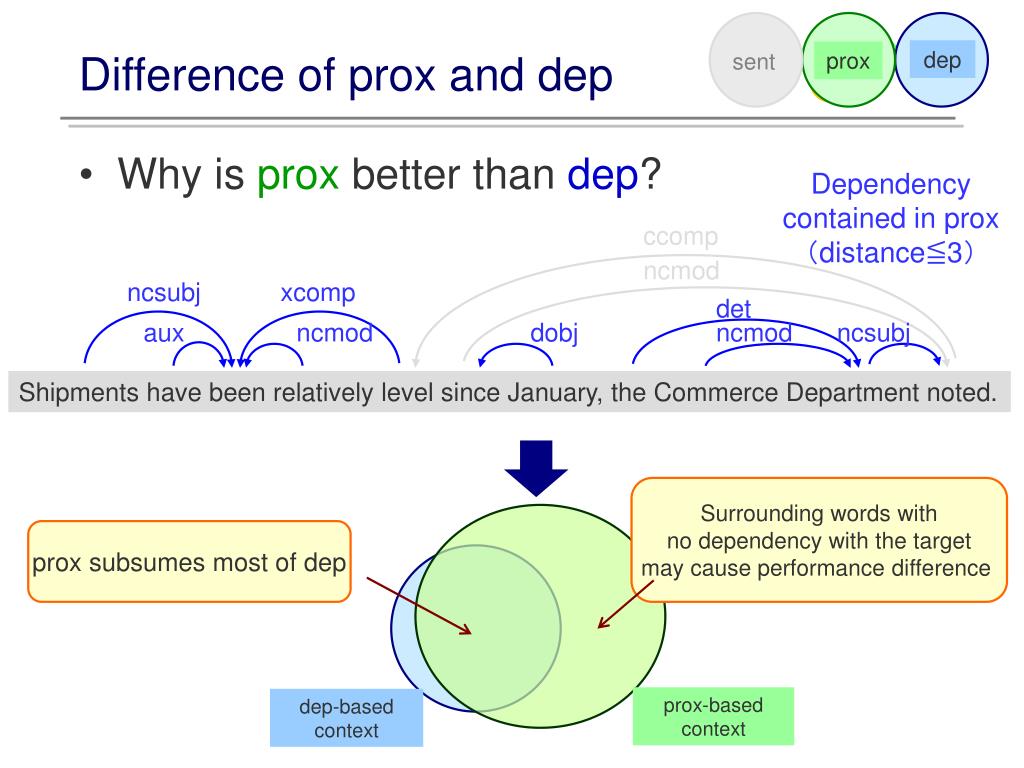 Difference of prox and dep

sent prox dep

• Why is prox better than dep?

Dependency contained in prox (distance≦3)

ccomp
ncmod

ncsubj xcomp
aux ncmod dobj det ncmod ncsubj

Shipments have been relatively level since January, the Commerce Department noted.

prox subsumes most of dep

Surrounding words with no dependency with the target may cause performance difference

dep-based context

prox-based context